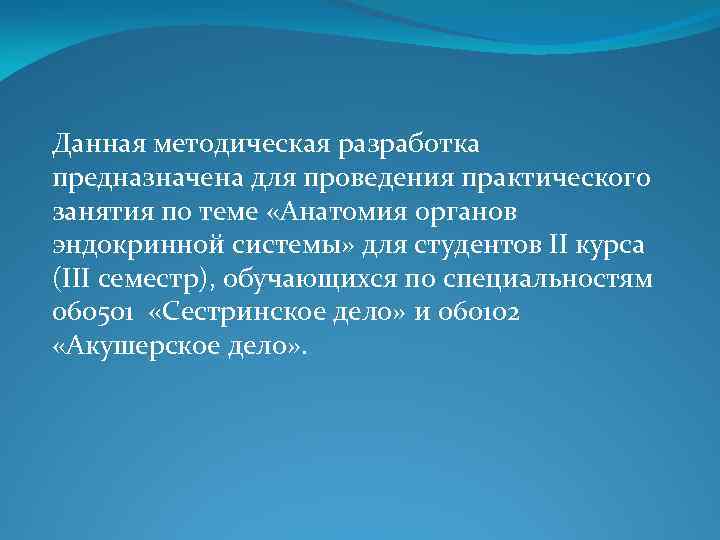 Данная методическая разработка предназначена для проведения практического занятия по теме «Анатомия органов эндокринной системы» для студентов II курса (III семестр), обучающихся по специальностям 060501 «Сестринское дело» и 060102 «Акушерское дело».